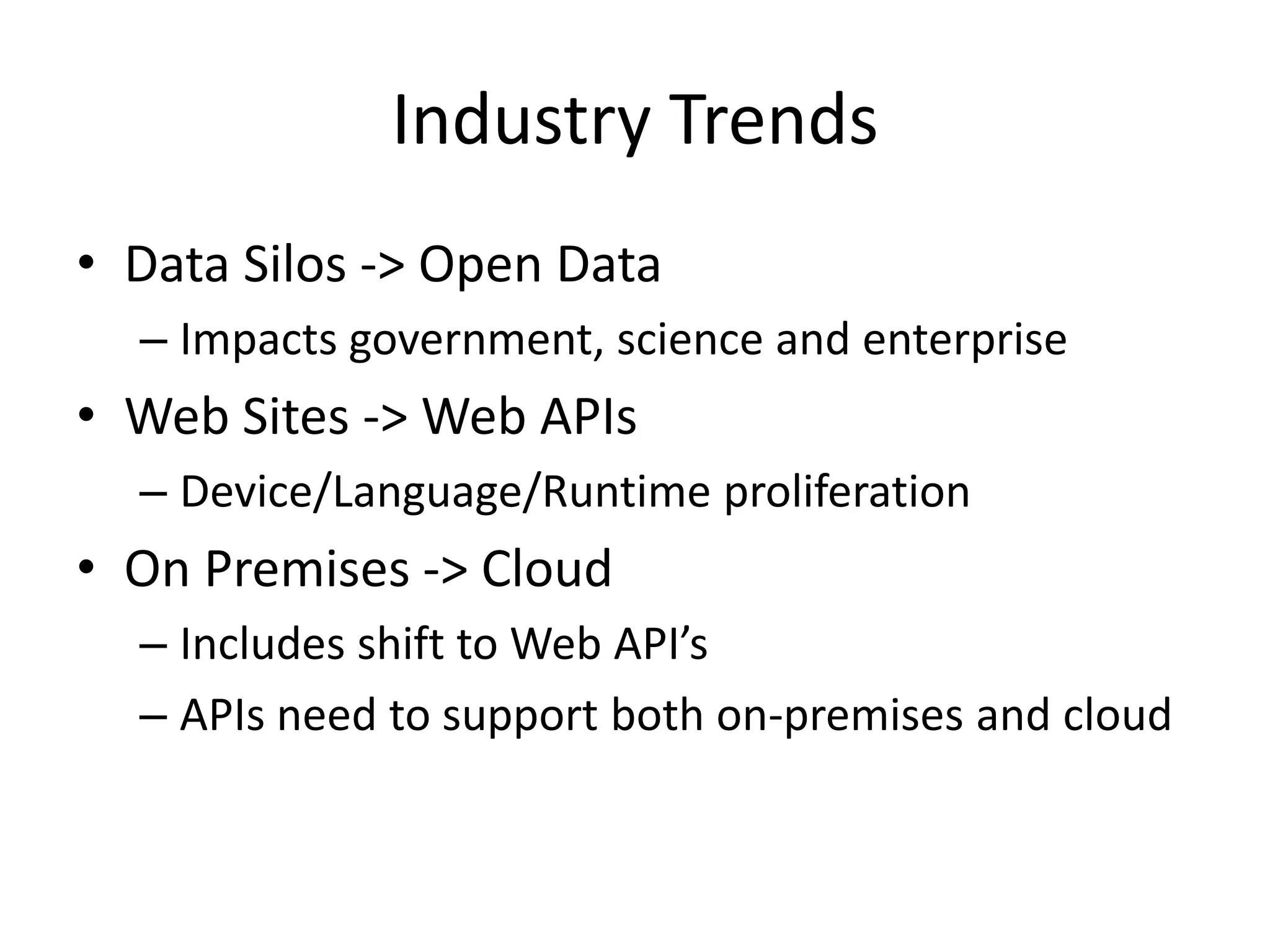 Industry Trends

• Data Silos -> Open Data
  – Impacts government, science and enterprise
• Web Sites -> Web APIs
  – Device/Language/Runtime proliferation
• On Premises -> Cloud
  – Includes shift to Web API’s
  – APIs need to support both on-premises and cloud